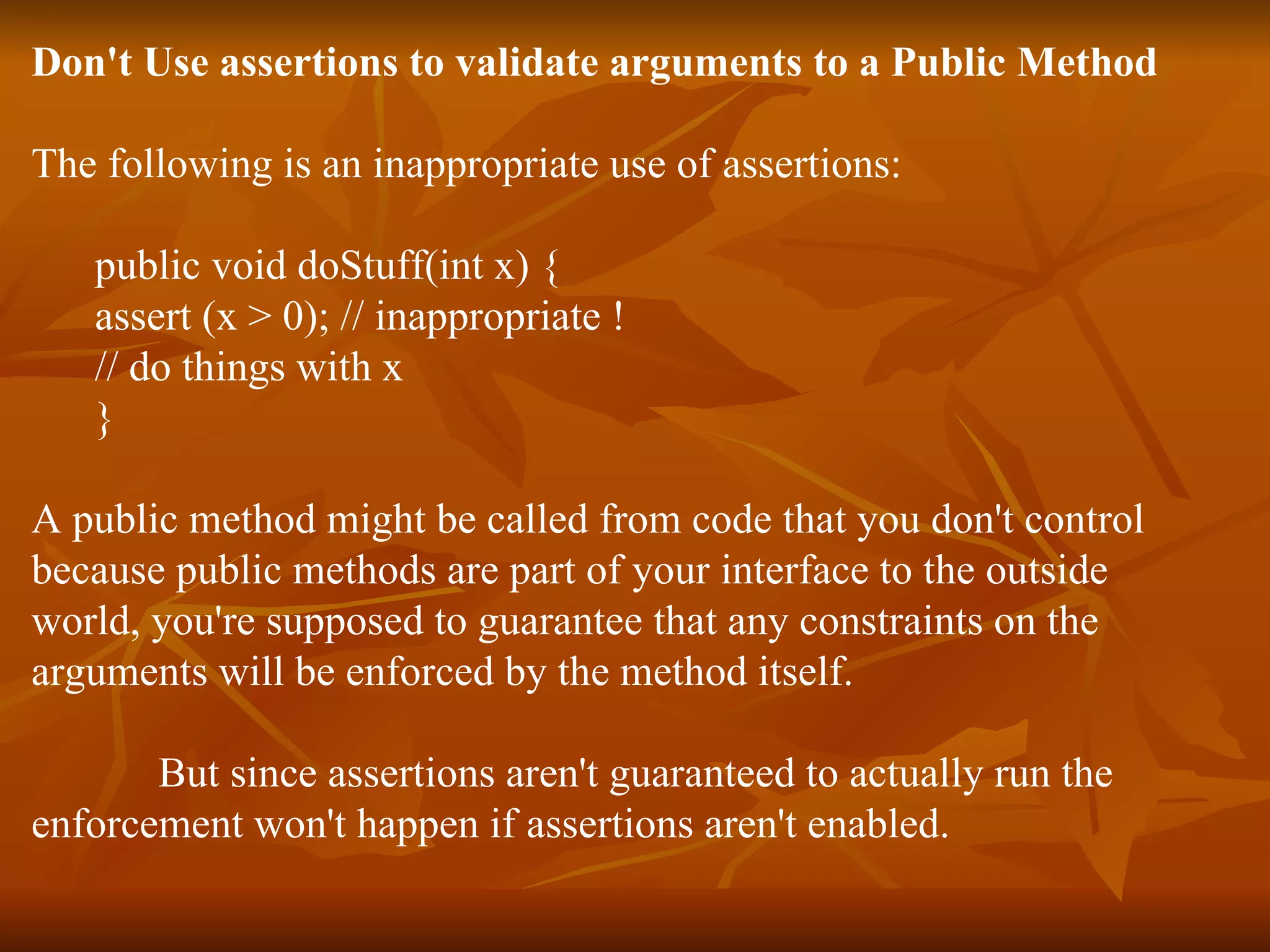 Don't Use assertions to validate arguments to a Public Method

The following is an inappropriate use of assertions:

public void doStuff(int x) {
assert (x > 0); // inappropriate !
// do things with x
}

A public method might be called from code that you don't control because public methods are part of your interface to the outside world, you're supposed to guarantee that any constraints on the arguments will be enforced by the method itself.

But since assertions aren't guaranteed to actually run the enforcement won't happen if assertions aren't enabled.